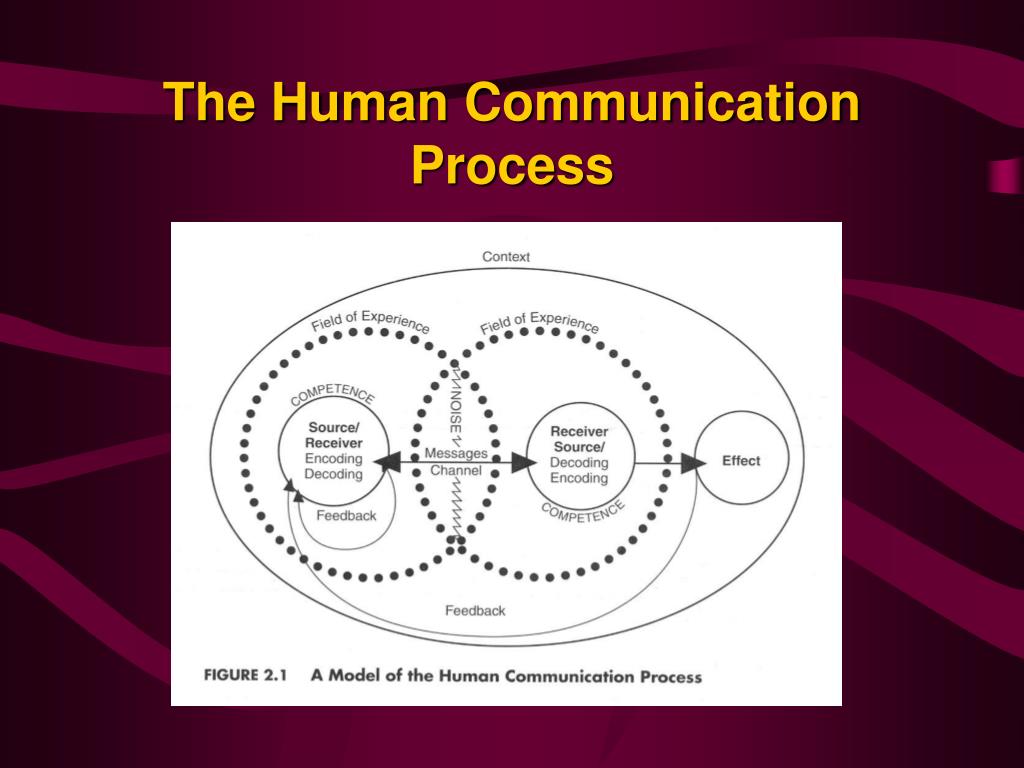 The Human Communication Process

Context

Field of Experience

Field of Experience

COMPETENCE

Source/
Receiver
Encoding
Decoding

NOISE

Messages
Channel

Receiver
Source/
Decoding
Encoding

COMPETENCE

Effect

Feedback

Feedback

FIGURE 2.1 A Model of the Human Communication Process